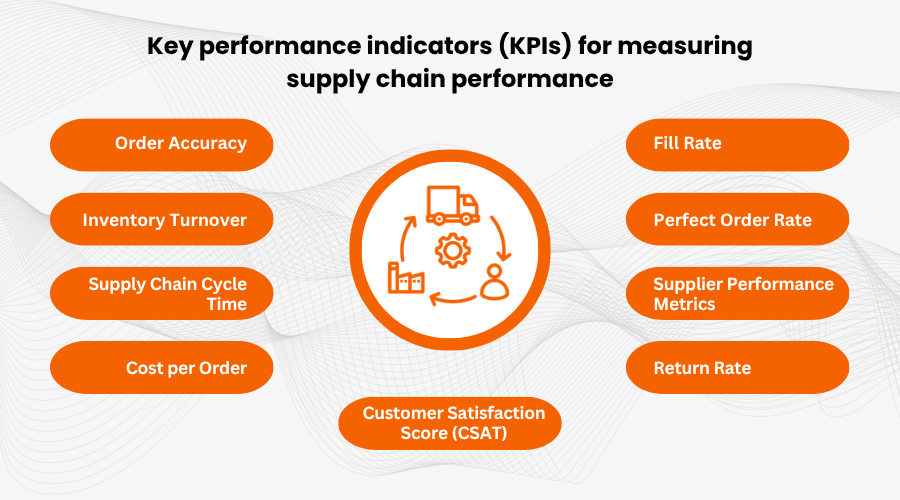 Key performance indicators (KPIs) for measuring supply chain performance

Order Accuracy

Inventory Turnover

Supply Chain Cycle Time

Cost per Order

Fill Rate

Perfect Order Rate

Supplier Performance Metrics

Return Rate

Customer Satisfaction Score (CSAT)